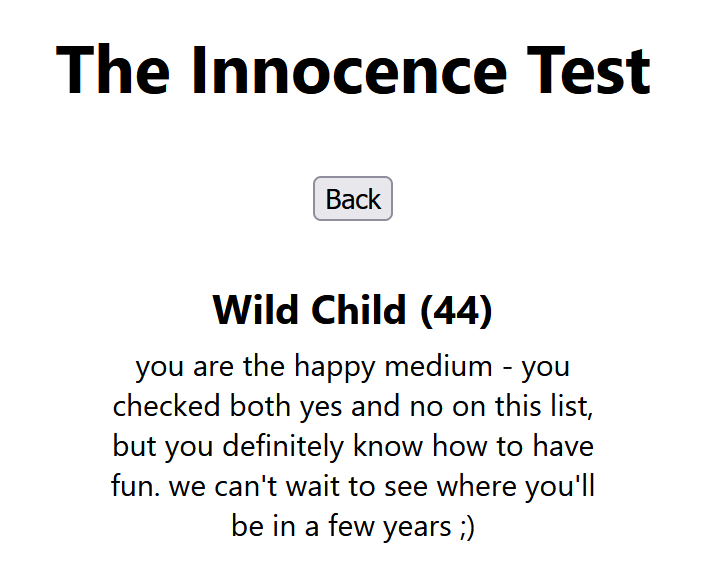 The Innocence Test

Back

Wild Child (44)

you are the happy medium - you checked both yes and no on this list, but you definitely know how to have fun. we can't wait to see where you'll be in a few years ;)